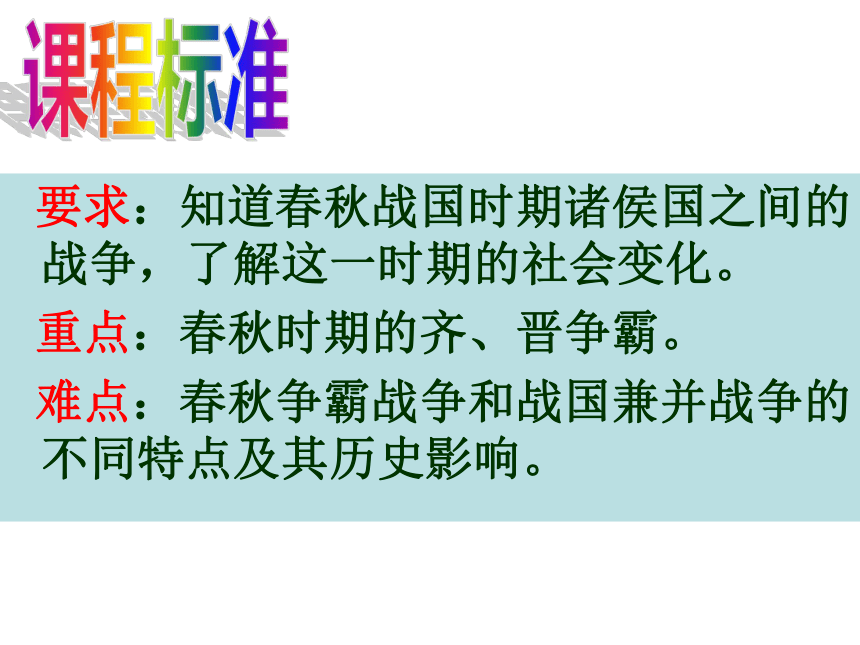 课程标准

要求：知道春秋战国时期诸侯国之间的战争，了解这一时期的社会变化。

重点：春秋时期的齐、晋争霸。

难点：春秋争霸战争和战国兼并战争的不同特点及其历史影响。